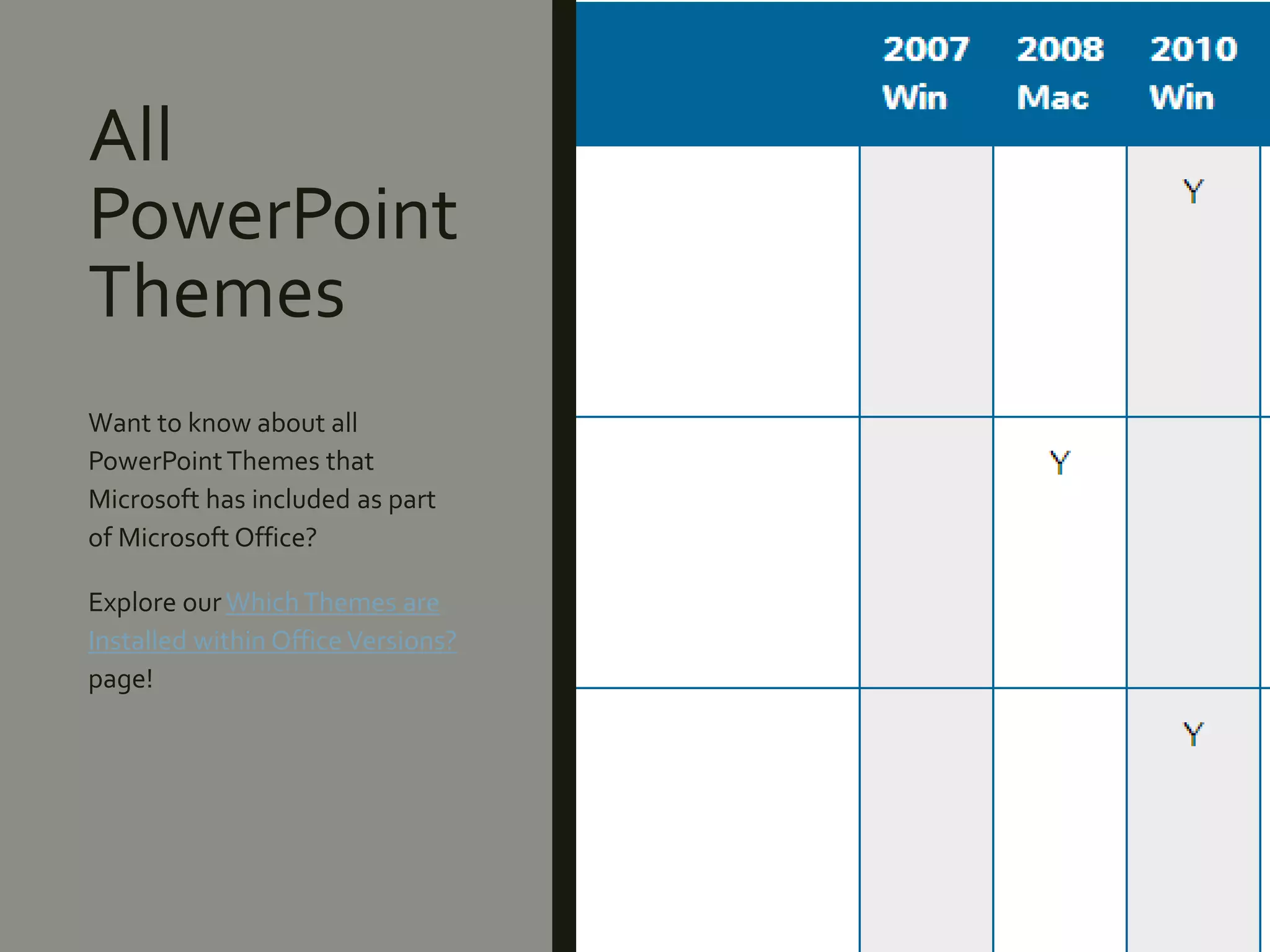 All PowerPoint Themes

Want to know about all PowerPoint Themes that Microsoft has included as part of Microsoft Office?

Explore our Which Themes are Installed within Office Versions? page!

| | 2007 Win | 2008 Mac | 2010 Win |
|---|---|---|---|
| | | | Y |
| | | Y | |
| | | | Y |